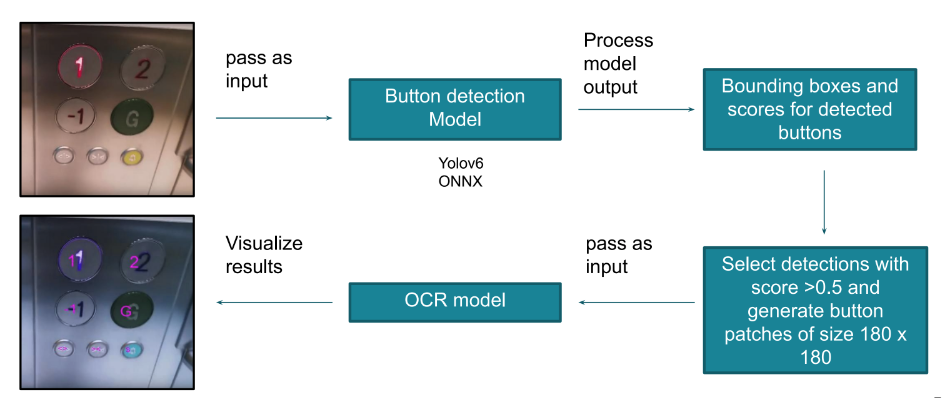 1

2

-1

G

pass as input

Button detection Model

Yolov6
ONNX

Process model output

Bounding boxes and scores for detected buttons

Select detections with score >0.5 and generate button patches of size 180 x 180

pass as input

OCR model

Visualize results

1

2

-1

G